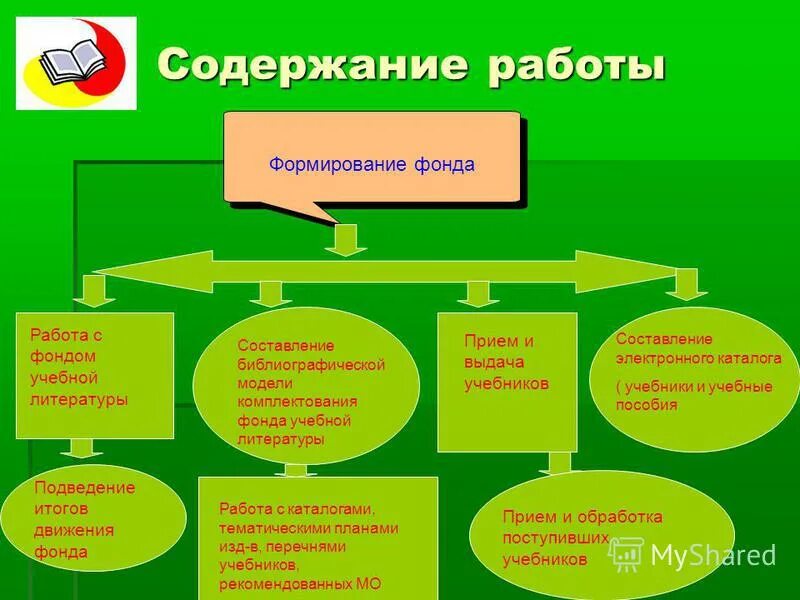 Содержание работы

Формирование фонда

Работа с фондом учебной литературы

Составление библиографической модели комплектования фонда учебной литературы

Прием и выдача учебников

Составление электронного каталога

( учебники и учебные пособия

Подведение итогов движения фонда

Работа с каталогами, тематическими планами изд-в, перечнями учебников, рекомендованных МО

Прием и обработка поступивших учебников

MyShared